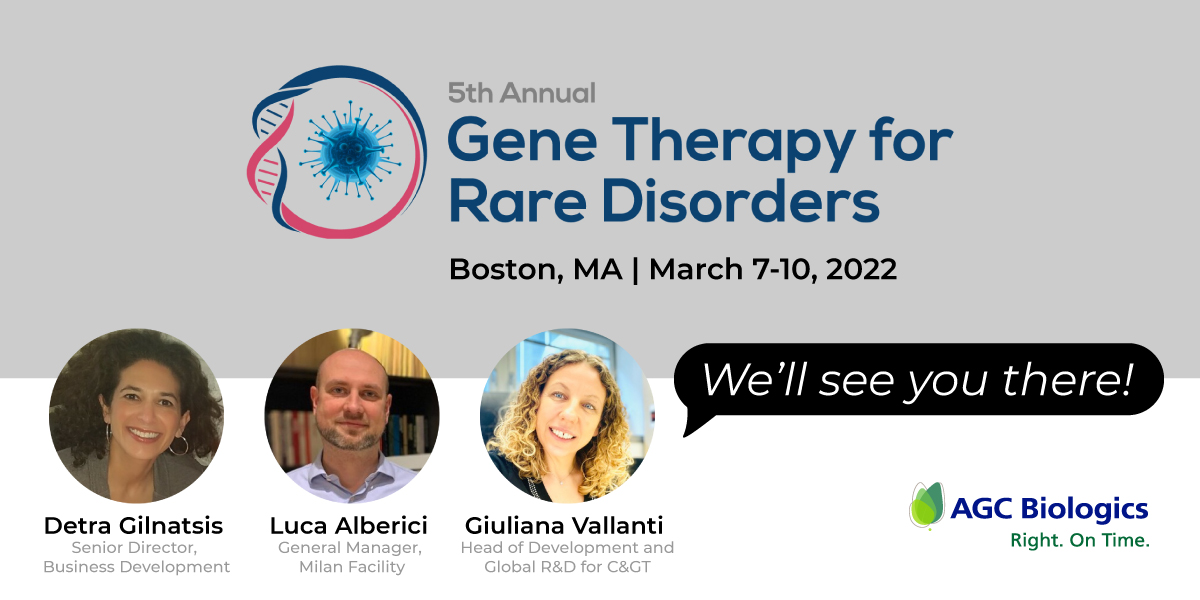 5th Annual
Gene Therapy for Rare Disorders

Boston, MA | March 7-10, 2022

We'll see you there!

Detra Gilnatsis
Senior Director, Business Development

Luca Alberici
General Manager, Milan Facility

Giuliana Vallanti
Head of Development and Global R&D for C&GT

AGC Biologics
Right. On Time.